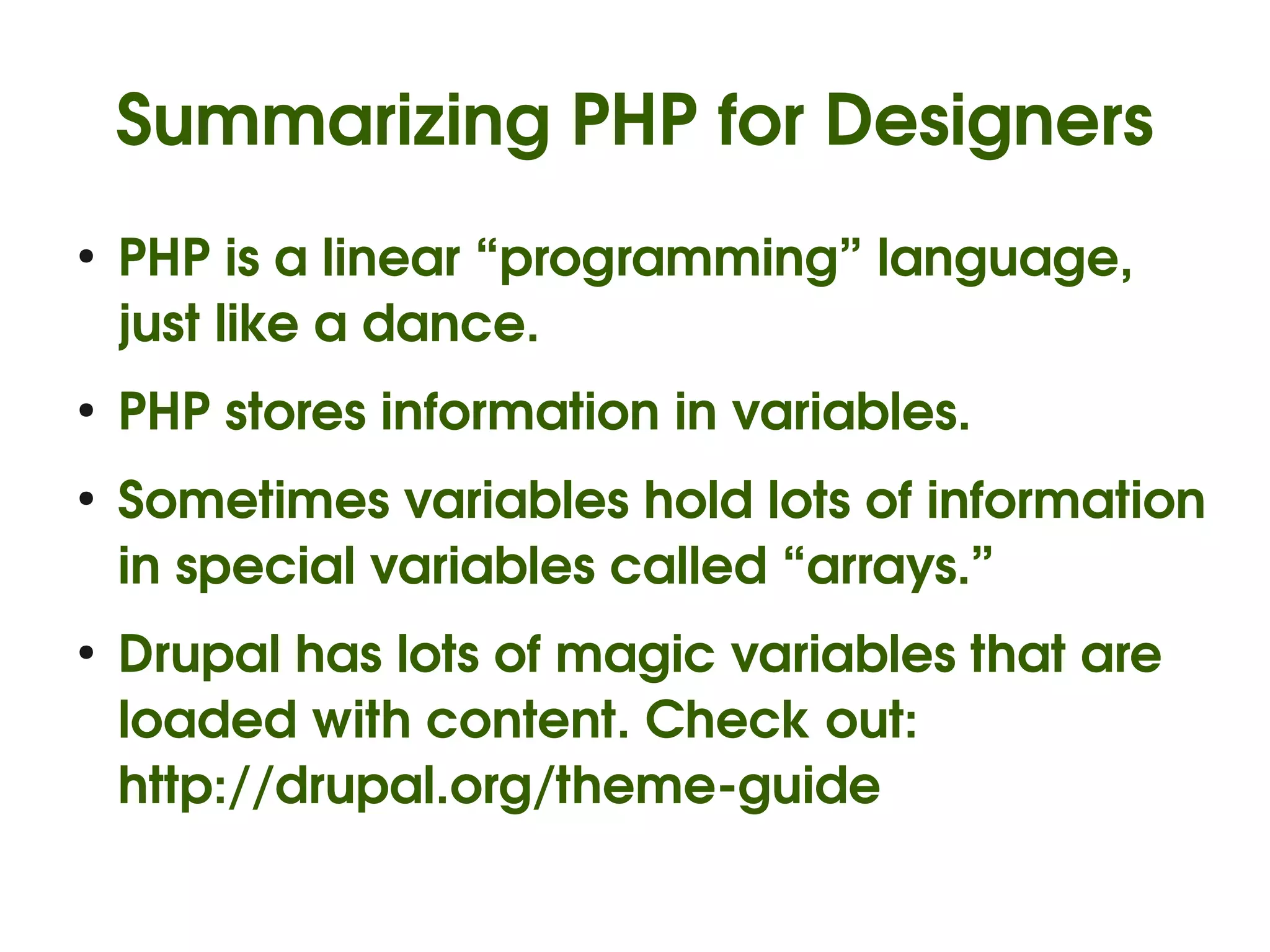 Summarizing PHP for Designers

• PHP is a linear “programming” language, just like a dance.

• PHP stores information in variables.

• Sometimes variables hold lots of information in special variables called “arrays.”

• Drupal has lots of magic variables that are loaded with content. Check out: http://drupal.org/theme-guide